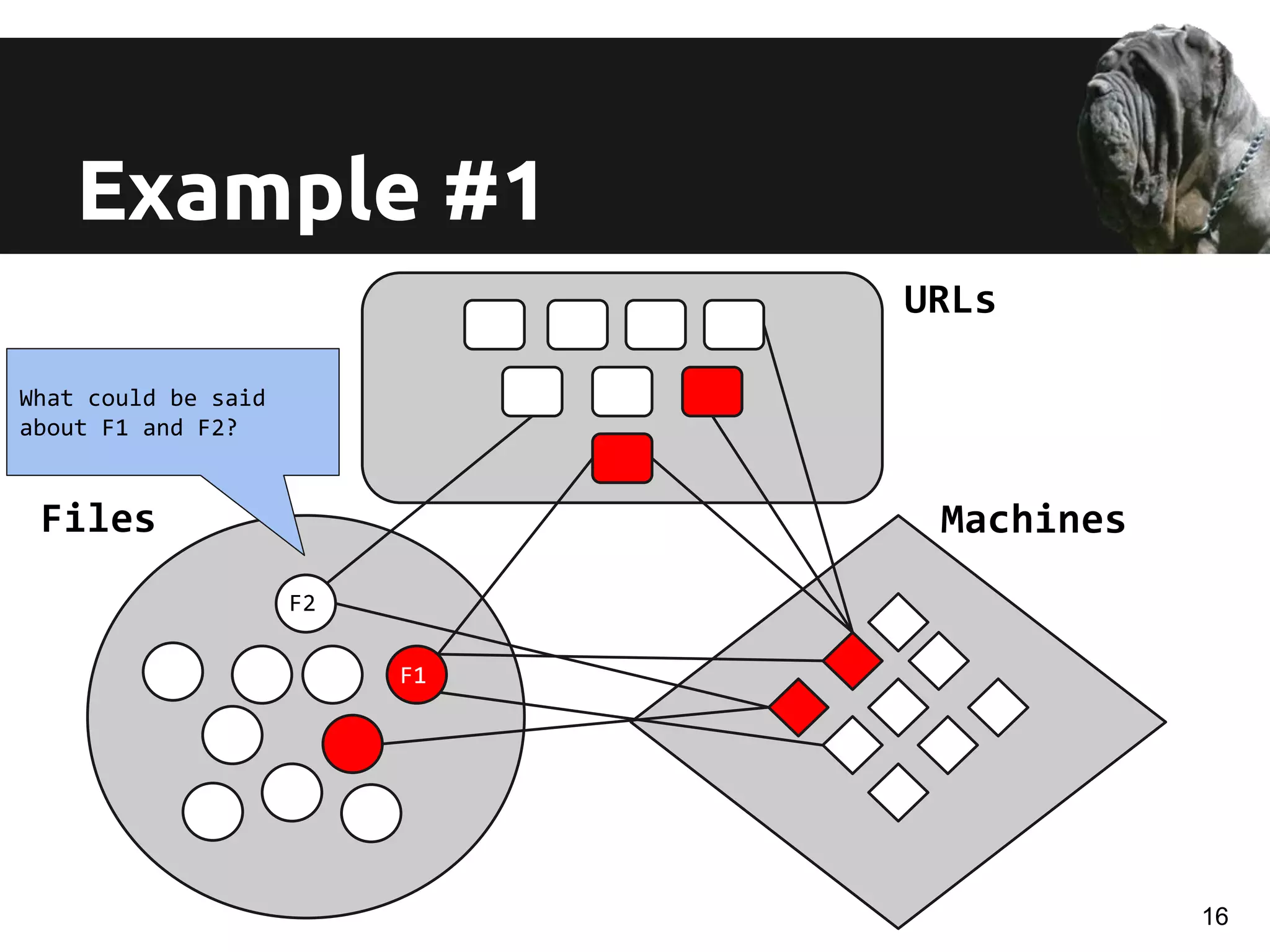 Example #1

URLs

What could be said about F1 and F2?

Files

Machines

F2

F1

16